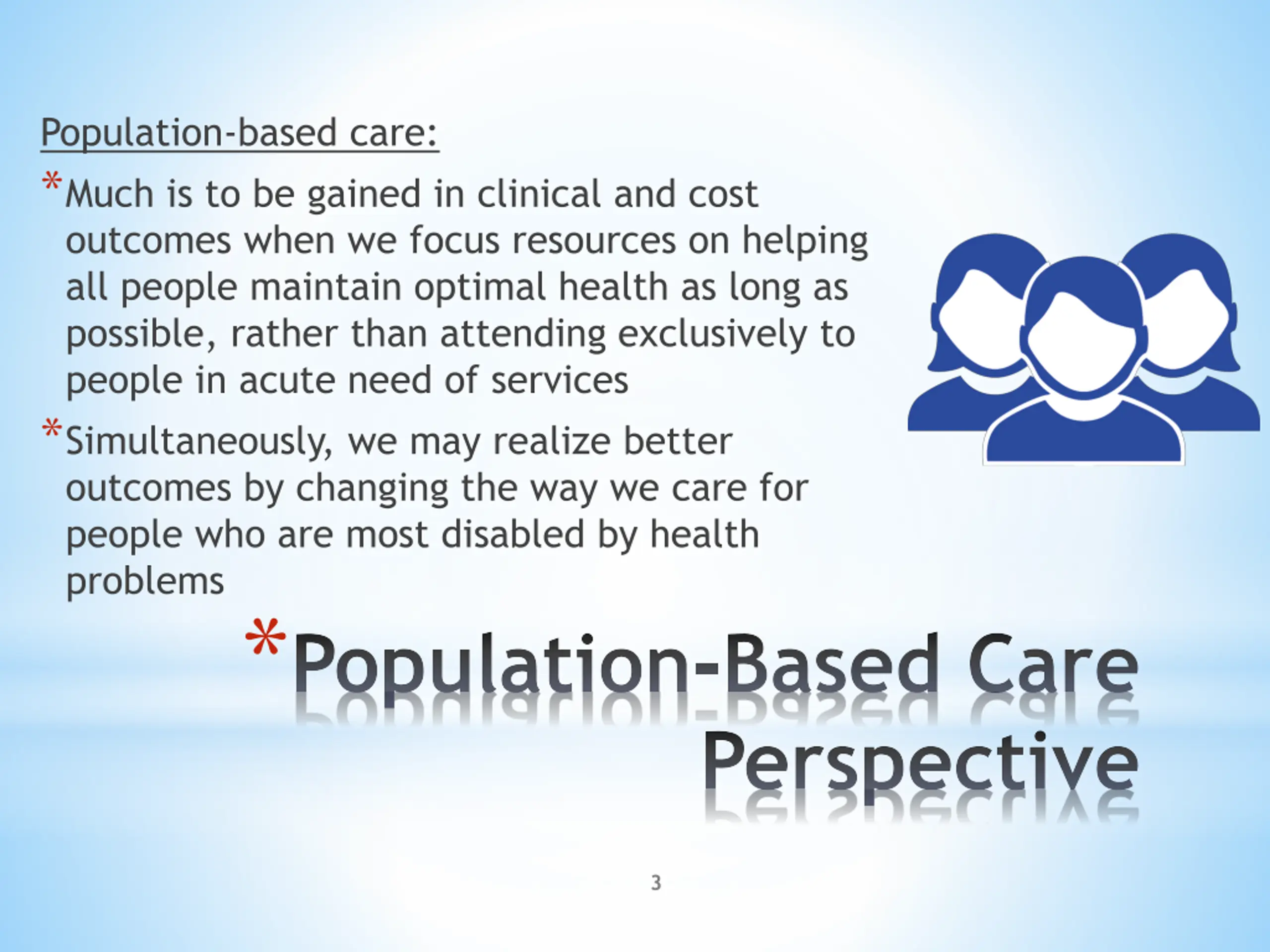 Population-based care:

*Much is to be gained in clinical and cost outcomes when we focus resources on helping all people maintain optimal health as long as possible, rather than attending exclusively to people in acute need of services

*Simultaneously, we may realize better outcomes by changing the way we care for people who are most disabled by health problems

*Population-Based Care Perspective

3